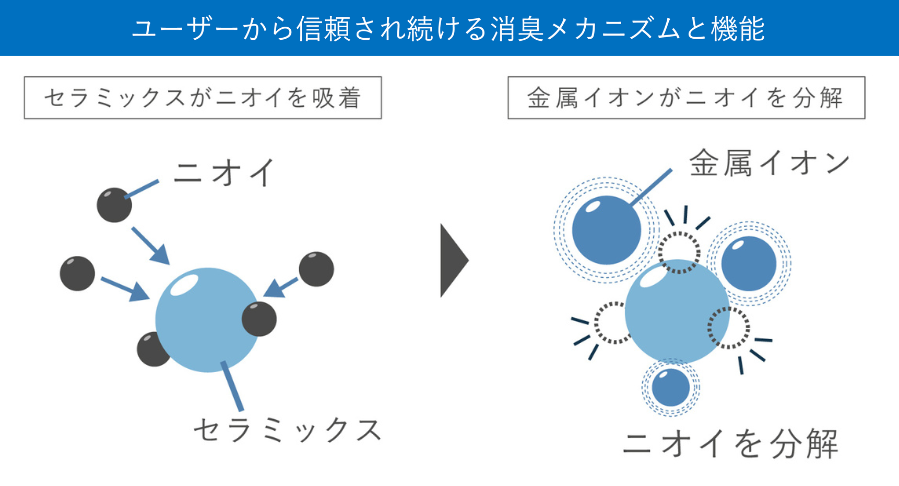 ユーザーから信頼され続ける消臭メカニズムと機能

セラミックスがニオイを吸着

ニオイ

セラミックス

金属イオンがニオイを分解

金属イオン

ニオイを分解